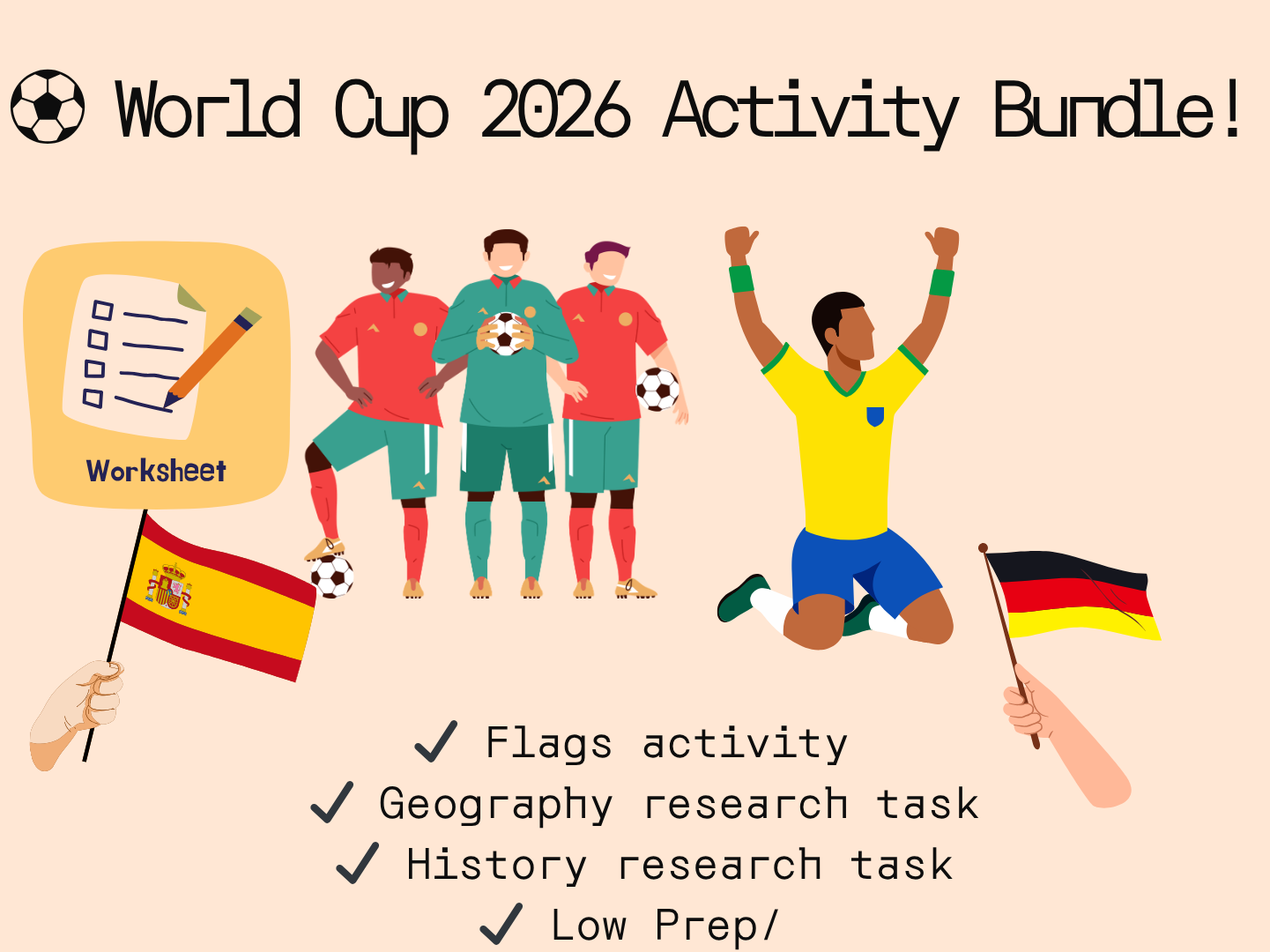 ⚽ World Cup 2026 Activity Bundle!

Worksheet

✓ Flags activity
✓ Geography research task
✓ History research task
✓ Low Prep/